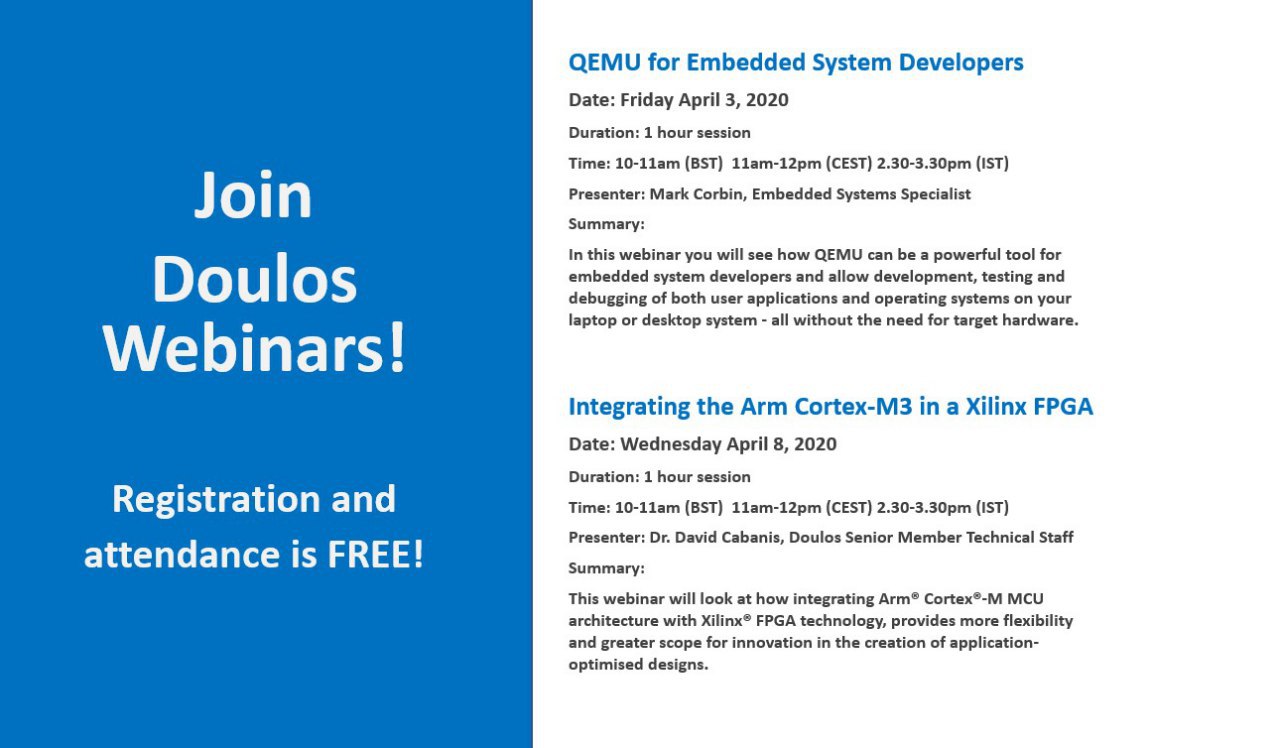 Join Doulos Webinars!

Registration and attendance is FREE!

QEMU for Embedded System Developers

Date: Friday April 3, 2020

Duration: 1 hour session

Time: 10-11am (BST) 11am-12pm (CEST) 2.30-3.30pm (IST)

Presenter: Mark Corbin, Embedded Systems Specialist

Summary:

In this webinar you will see how QEMU can be a powerful tool for embedded system developers and allow development, testing and debugging of both user applications and operating systems on your laptop or desktop system - all without the need for target hardware.

Integrating the Arm Cortex-M3 in a Xilinx FPGA

Date: Wednesday April 8, 2020

Duration: 1 hour session

Time: 10-11am (BST) 11am-12pm (CEST) 2.30-3.30pm (IST)

Presenter: Dr. David Cabanis, Doulos Senior Member Technical Staff

Summary:

This webinar will look at how integrating Arm® Cortex®-M MCU architecture with Xilinx® FPGA technology, provides more flexibility and greater scope for innovation in the creation of application-optimised designs.